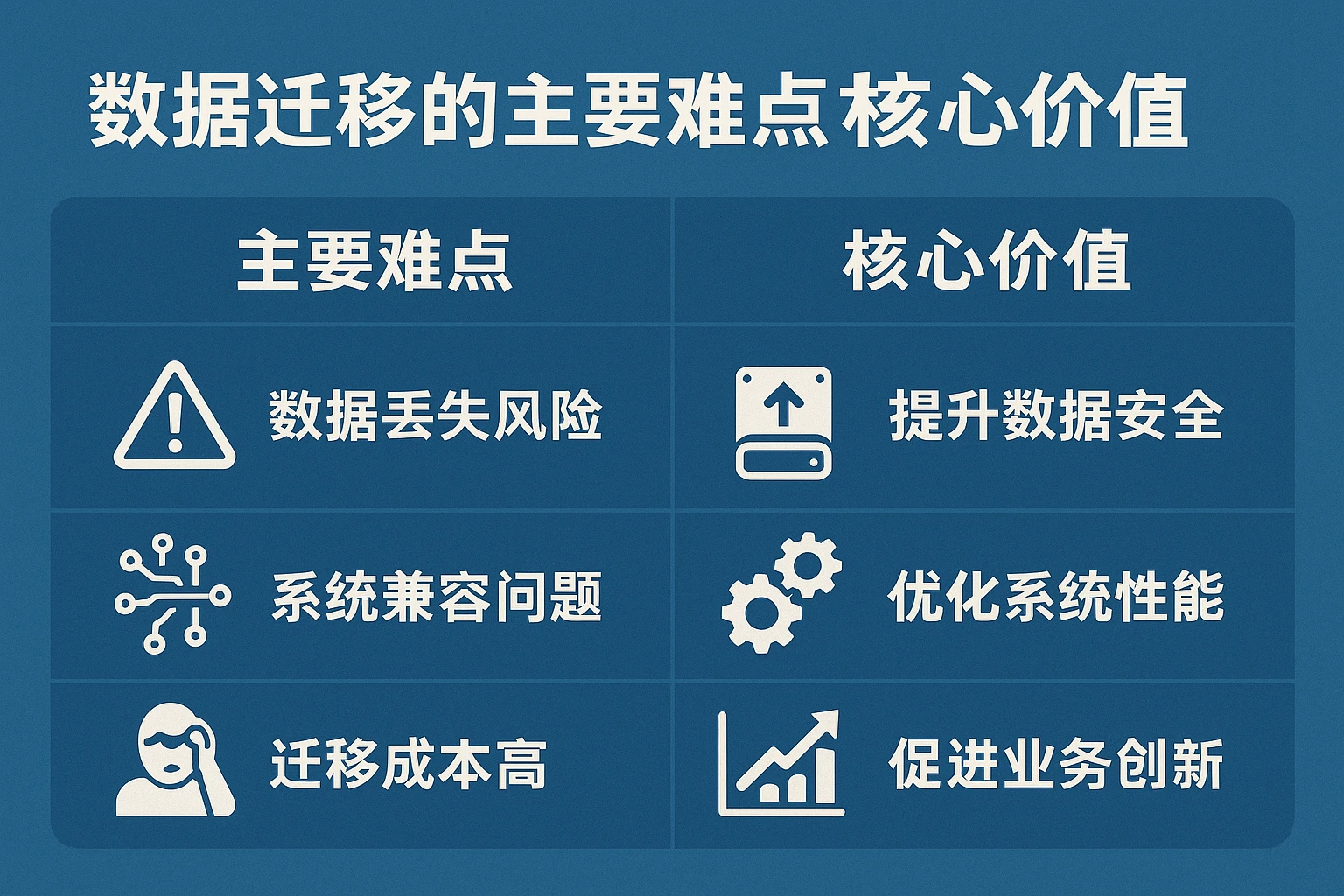 数据迁移的主要难点 核心价值

| 主要难点 | 核心价值 |
|---|---|
| 数据丢失风险 | 提升数据安全 |
| 系统兼容问题 | 优化系统性能 |
| 迁移成本高 | 促进业务创新 |